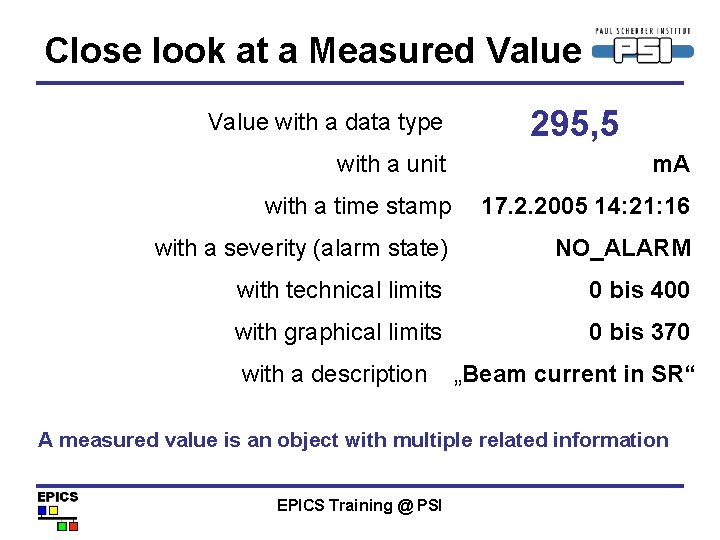 Close look at a Measured Value

PAUL SCHERRER INSTITUT
PSI

| | |
|---|---|
| Value with a data type | 295,5 |
| with a unit | mA |
| with a time stamp | 17.2.2005 14:21:16 |
| with a severity (alarm state) | NO_ALARM |
| with technical limits | 0 bis 400 |
| with graphical limits | 0 bis 370 |
| with a description | „Beam current in SR“ |

A measured value is an object with multiple related information

EPICS

EPICS Training @ PSI